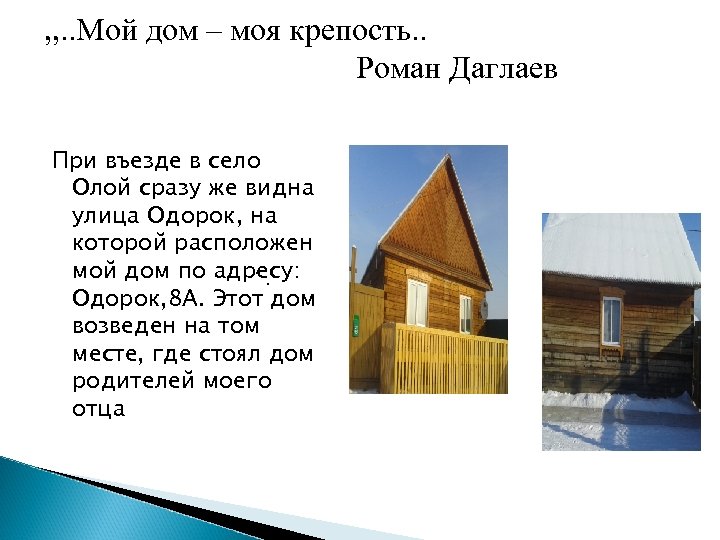 ,,..Мой дом – моя крепость..
Роман Даглаев

При въезде в село Олой сразу же видна улица Одорок, на которой расположен мой дом по адресу: Одорок,8А. Этот дом возведен на том месте, где стоял дом родителей моего отца